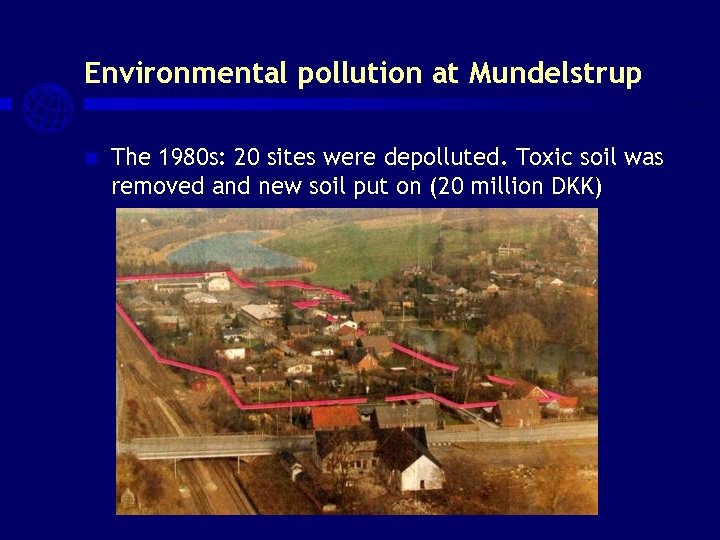 Environmental pollution at Mundelstrup

The 1980s: 20 sites were depolluted. Toxic soil was removed and new soil put on (20 million DKK)